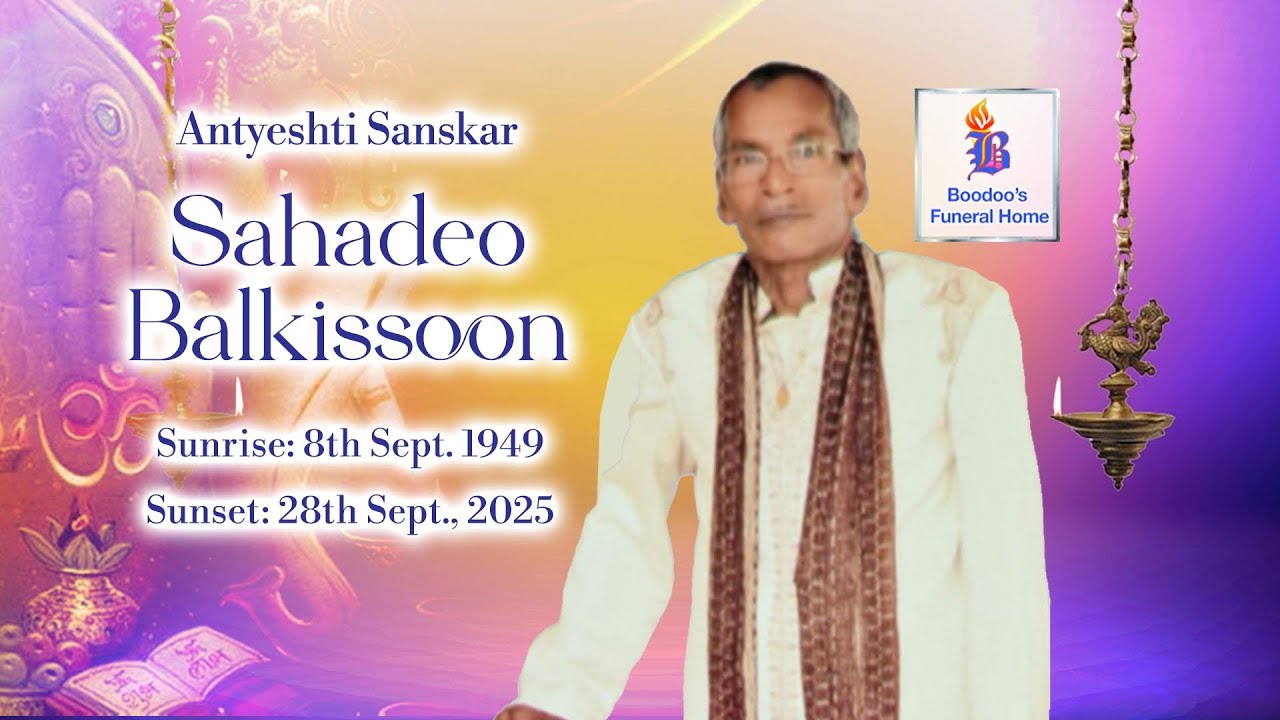 Antyeshti Sanskar

Sahadeo Balkissoon

Sunrise: 8th Sept. 1949

Sunset: 28th Sept., 2025

B
Boodoo's Funeral Home